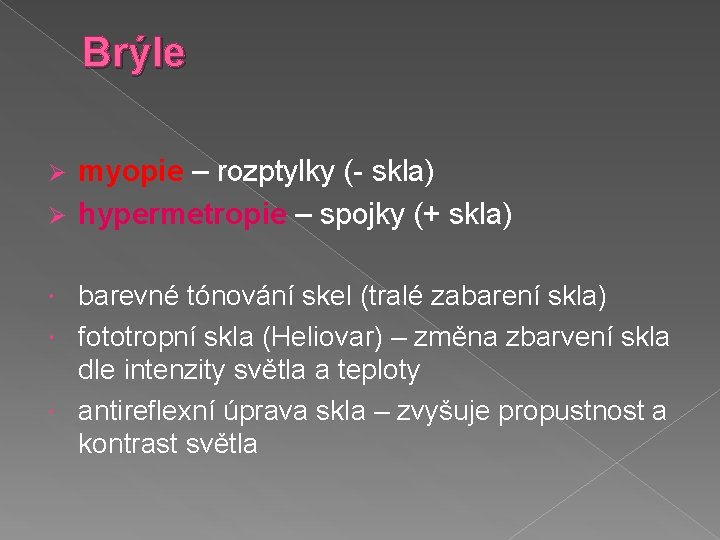 Brýle

➢ myopie – rozptylky (- skla)
➢ hypermetropie – spojky (+ skla)

• barevné tónování skel (tralé zabarení skla)
• fototropní skla (Heliovar) – změna zbarvení skla dle intenzity světla a teploty
• antireflexní úprava skla – zvyšuje propustnost a kontrast světla